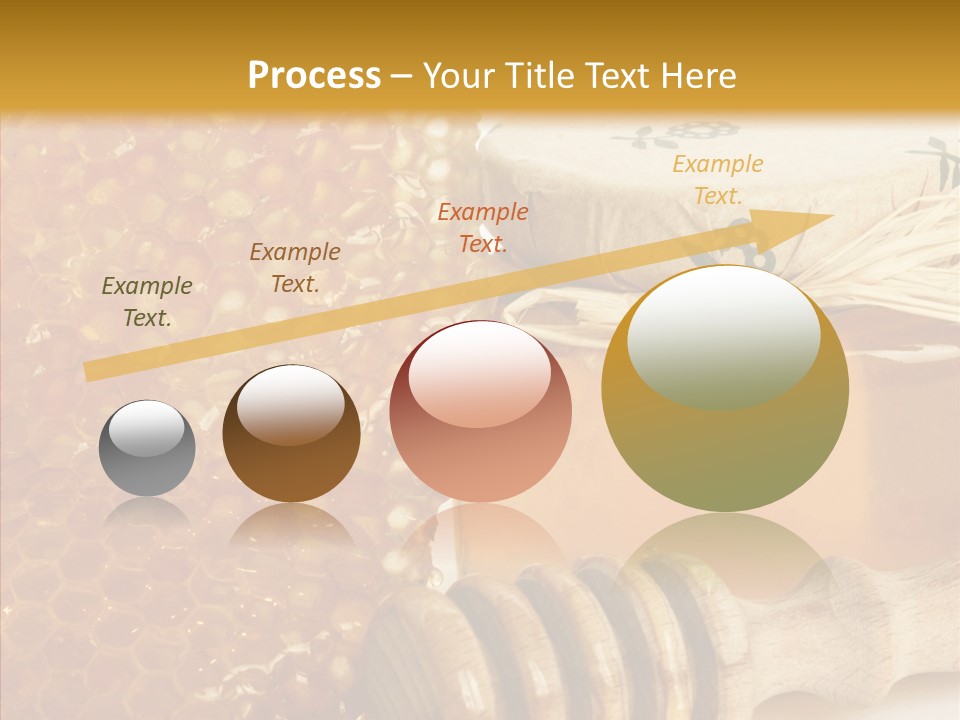 Process – Your Title Text Here

Example Text.

Example Text.

Example Text.

Example Text.